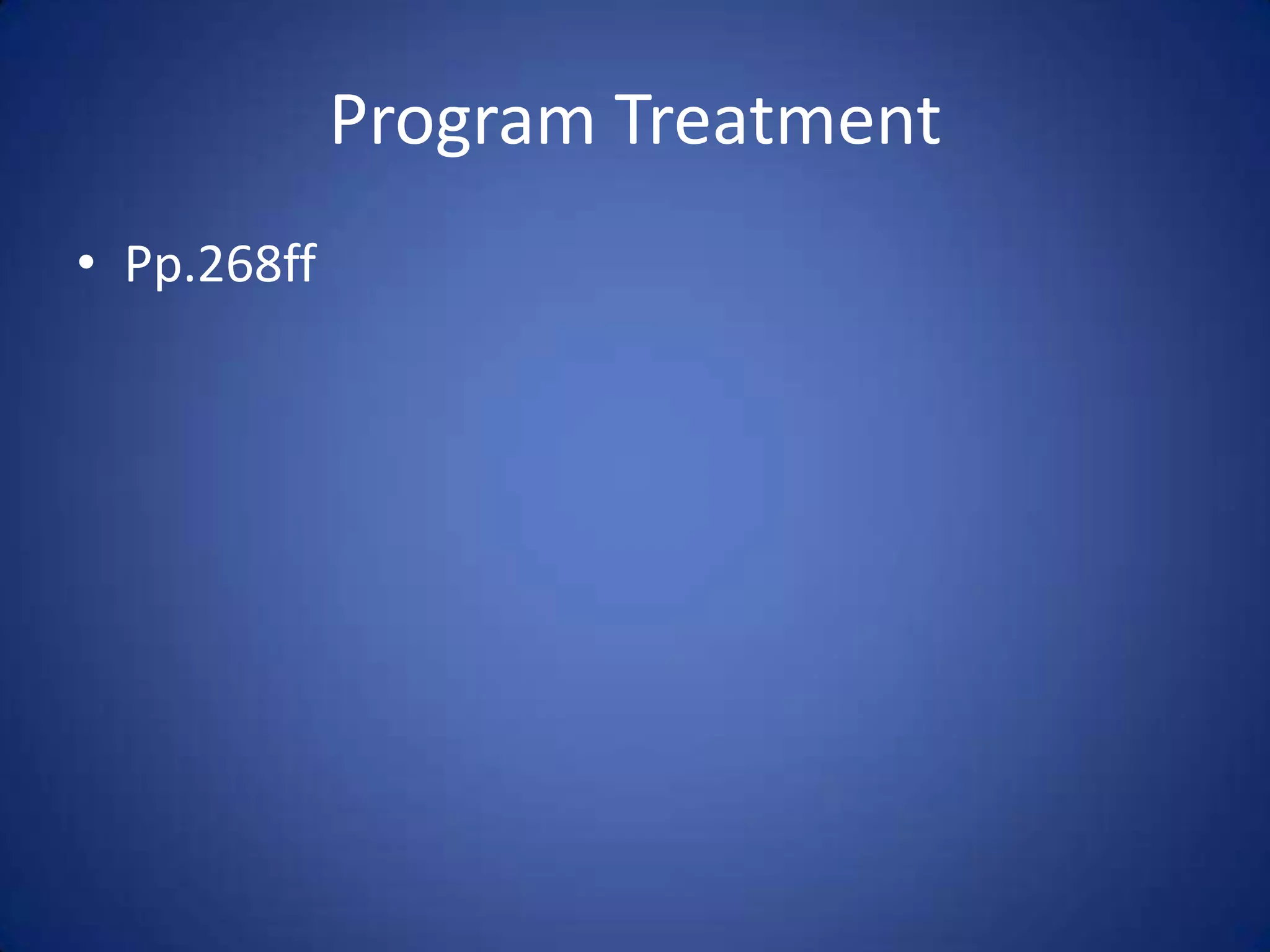 Program Treatment

• Pp.268ff